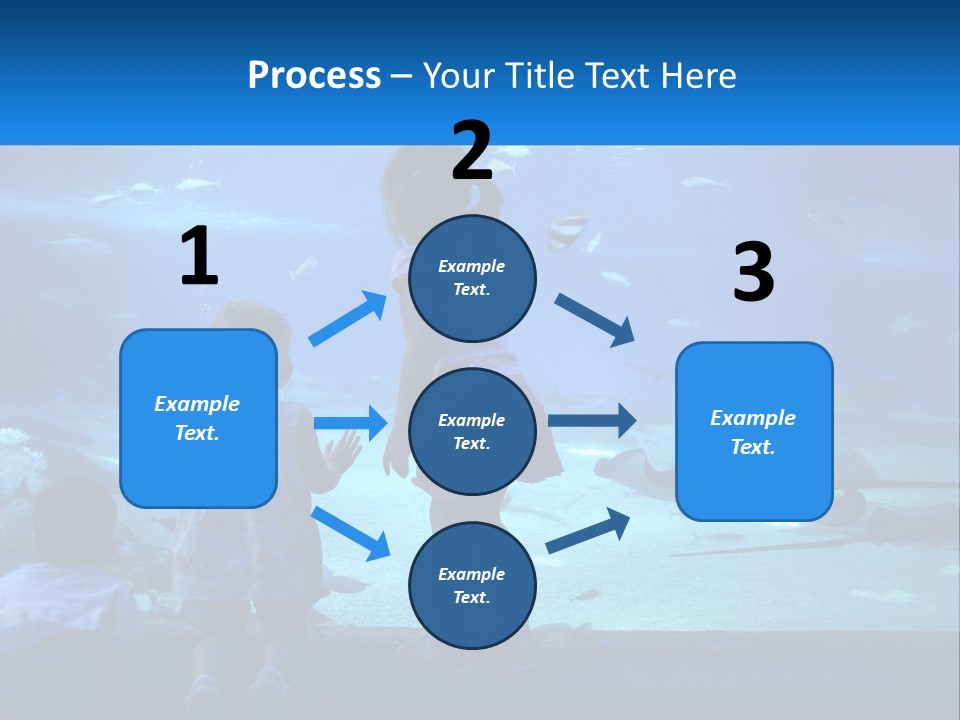 Process – Your Title Text Here

1

Example Text.

2

Example Text.

Example Text.

Example Text.

3

Example Text.